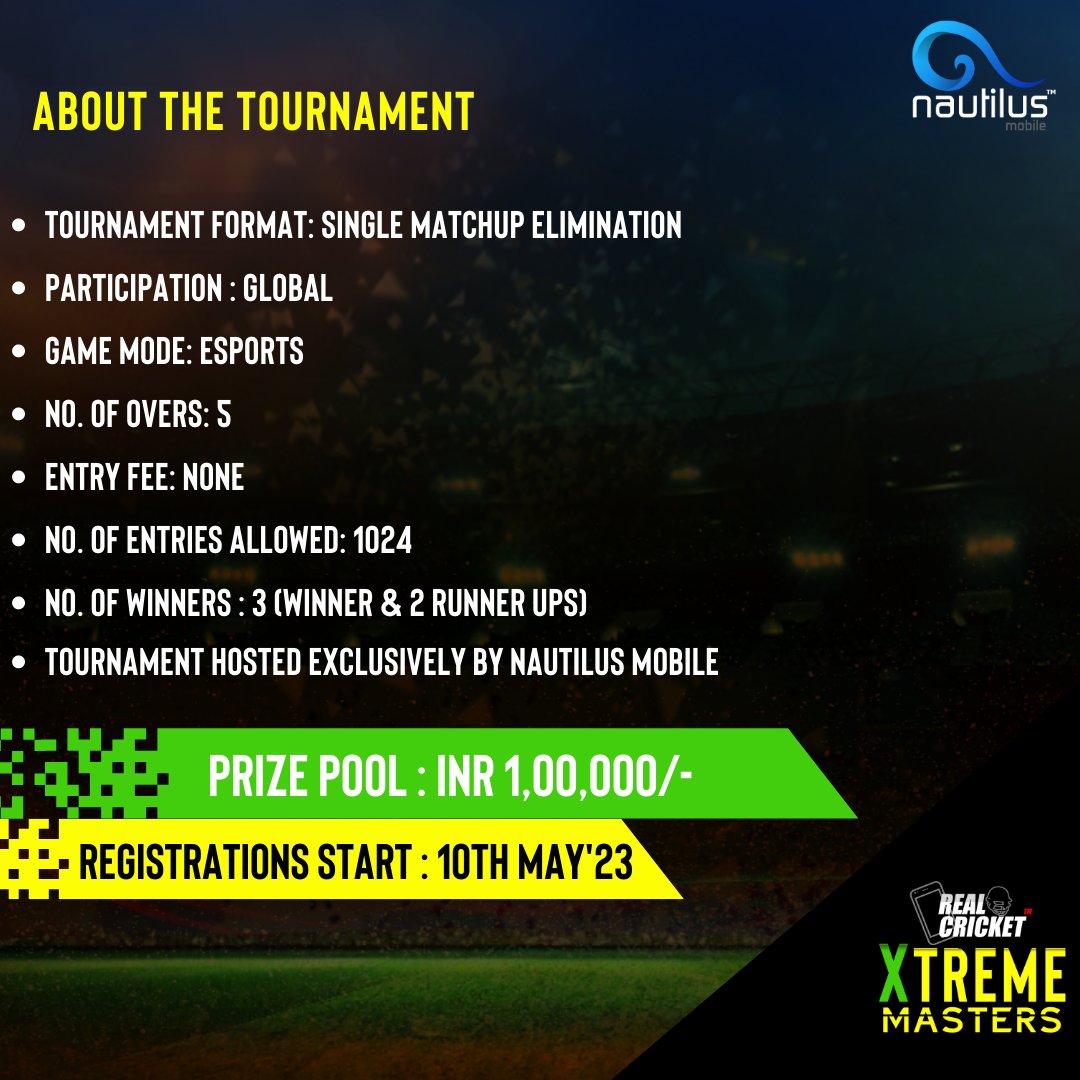 nautilus™
mobile

ABOUT THE TOURNAMENT

- TOURNAMENT FORMAT: SINGLE MATCHUP ELIMINATION
- PARTICIPATION : GLOBAL
- GAME MODE: ESPORTS
- NO. OF OVERS: 5
- ENTRY FEE: NONE
- NO. OF ENTRIES ALLOWED: 1024
- NO. OF WINNERS : 3 (WINNER & 2 RUNNER UPS)
- TOURNAMENT HOSTED EXCLUSIVELY BY NAUTILUS MOBILE

PRIZE POOL : INR 1,00,000/-

REGISTRATIONS START : 10TH MAY'23

REAL CRICKET
XTREME
MASTERS